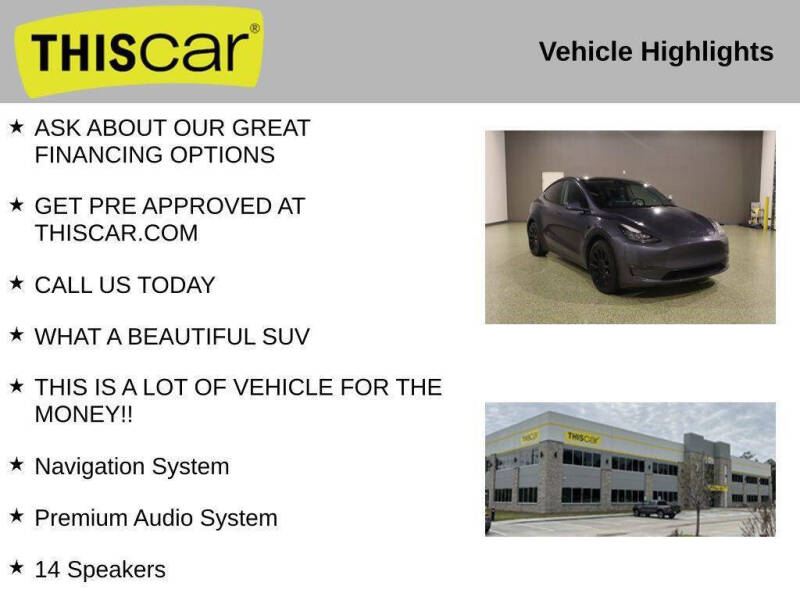 THIScar®

Vehicle Highlights

★ ASK ABOUT OUR GREAT FINANCING OPTIONS

★ GET PRE APPROVED AT THISCAR.COM

★ CALL US TODAY

★ WHAT A BEAUTIFUL SUV

★ THIS IS A LOT OF VEHICLE FOR THE MONEY!!

★ Navigation System

★ Premium Audio System

★ 14 Speakers

THIScar

THIScar